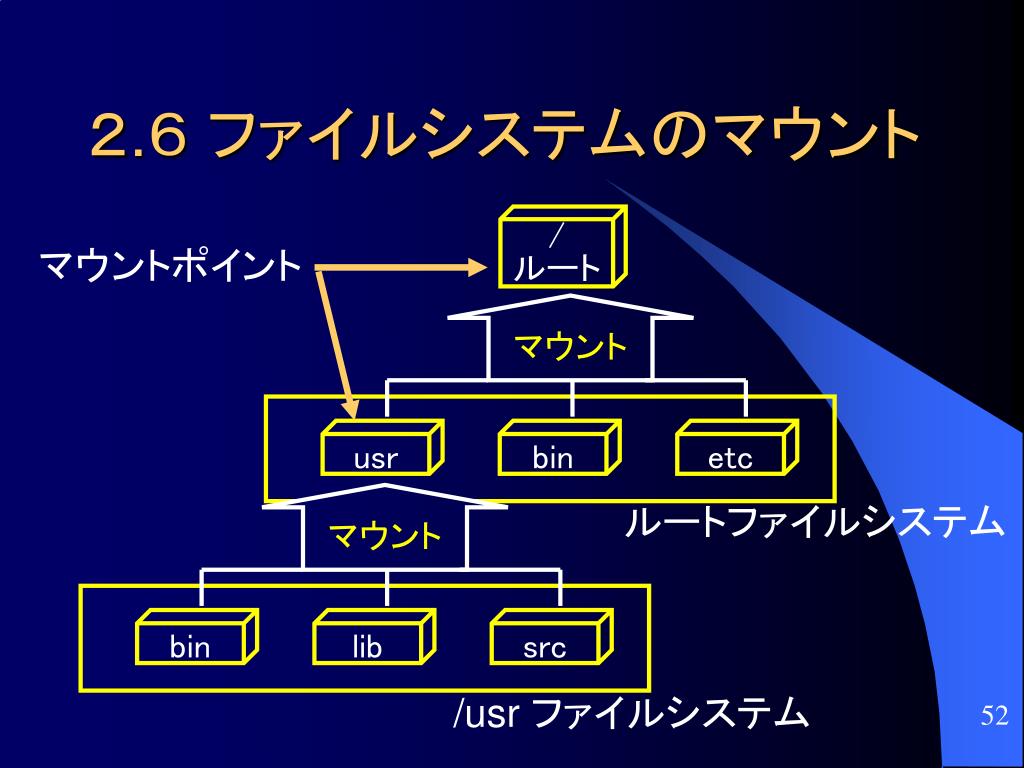 2.6 ファイルシステムのマウント

マウントポイント

/
ルート

マウント

usr
bin
etc

ルートファイルシステム

マウント

bin
lib
src

/usr ファイルシステム

52